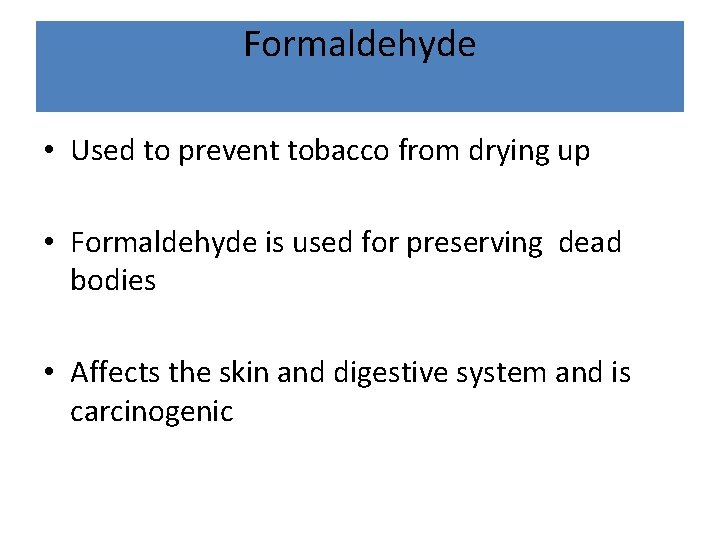 Formaldehyde

• Used to prevent tobacco from drying up

• Formaldehyde is used for preserving dead bodies

• Affects the skin and digestive system and is carcinogenic